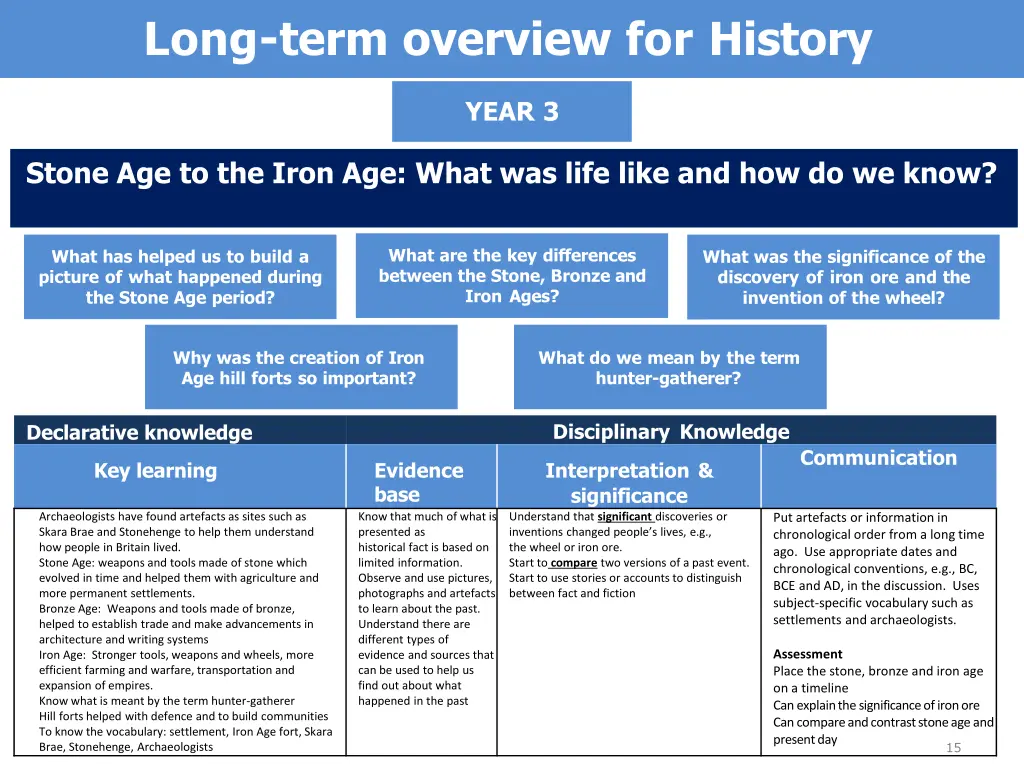 Long-term overview for History

YEAR 3

Stone Age to the Iron Age: What was life like and how do we know?

What has helped us to build a picture of what happened during the Stone Age period?

What are the key differences between the Stone, Bronze and Iron Ages?

What was the significance of the discovery of iron ore and the invention of the wheel?

Why was the creation of Iron Age hill forts so important?

What do we mean by the term hunter-gatherer?

| Declarative knowledge | Disciplinary Knowledge | | |
|---|---|---|---|
| Key learning | Evidence base | Interpretation & significance | Communication |
| Archaeologists have found artefacts as sites such as Skara Brae and Stonehenge to help them understand how people in Britain lived. Stone Age: weapons and tools made of stone which evolved in time and helped them with agriculture and more permanent settlements. Bronze Age: Weapons and tools made of bronze, helped to establish trade and make advancements in architecture and writing systems Iron Age: Stronger tools, weapons and wheels, more efficient farming and warfare, transportation and expansion of empires. Know what is meant by the term hunter-gatherer Hill forts helped with defence and to build communities To know the vocabulary: settlement, Iron Age fort, Skara Brae, Stonehenge, Archaeologists | Know that much of what is presented as historical fact is based on limited information. Observe and use pictures, photographs and artefacts to learn about the past. Understand there are different types of evidence and sources that can be used to help us find out about what happened in the past | Understand that significant discoveries or inventions changed people's lives, e.g., the wheel or iron ore. Start to compare two versions of a past event. Start to use stories or accounts to distinguish between fact and fiction | Put artefacts or information in chronological order from a long time ago. Use appropriate dates and chronological conventions, e.g., BC, BCE and AD, in the discussion. Uses subject-specific vocabulary such as settlements and archaeologists. Assessment Place the stone, bronze and iron age on a timeline Can explain the significance of iron ore Can compare and contrast stone age and present day |

15